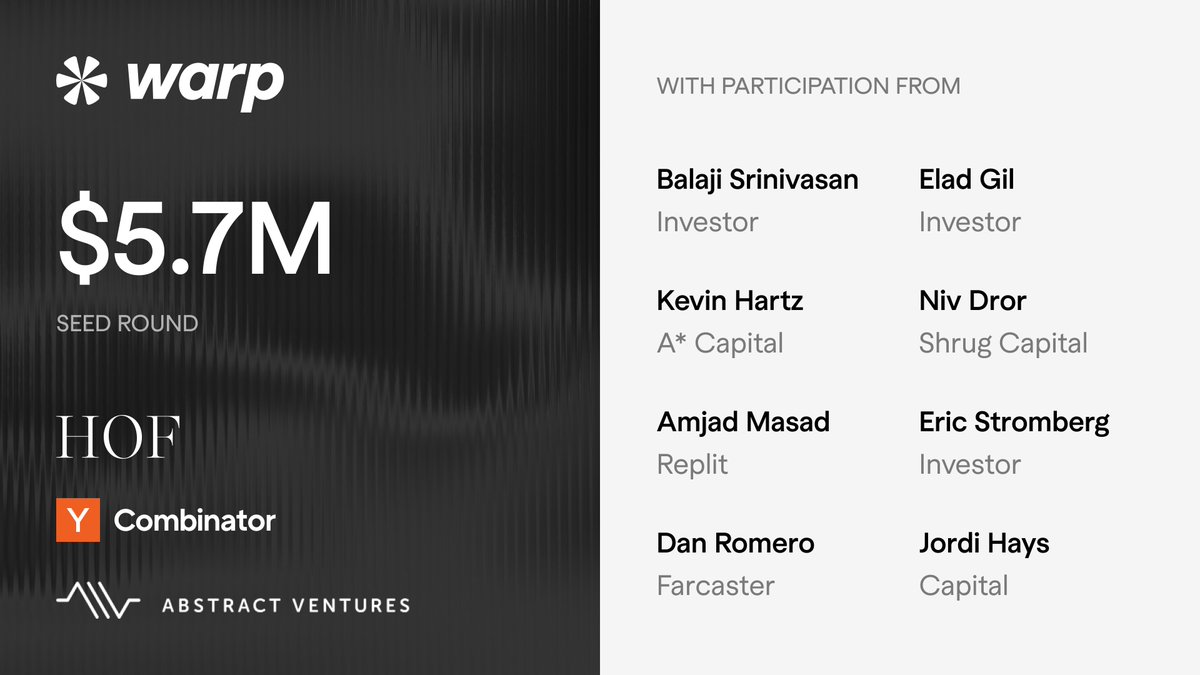 warp

$5.7M

SEED ROUND

HOF

Y Combinator

ABSTRACT VENTURES

WITH PARTICIPATION FROM

Balaji Srinivasan
Investor

Kevin Hartz
A* Capital

Amjad Masad
Replit

Dan Romero
Farcaster

Elad Gil
Investor

Niv Dror
Shrug Capital

Eric Stromberg
Investor

Jordi Hays
Capital